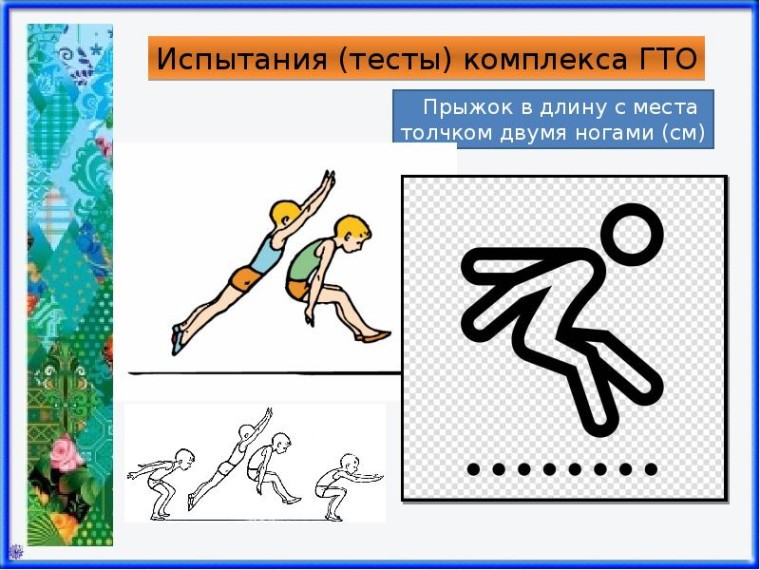 Испытания (тесты) комплекса ГТО

Прыжок в длину с места толчком двумя ногами (см)